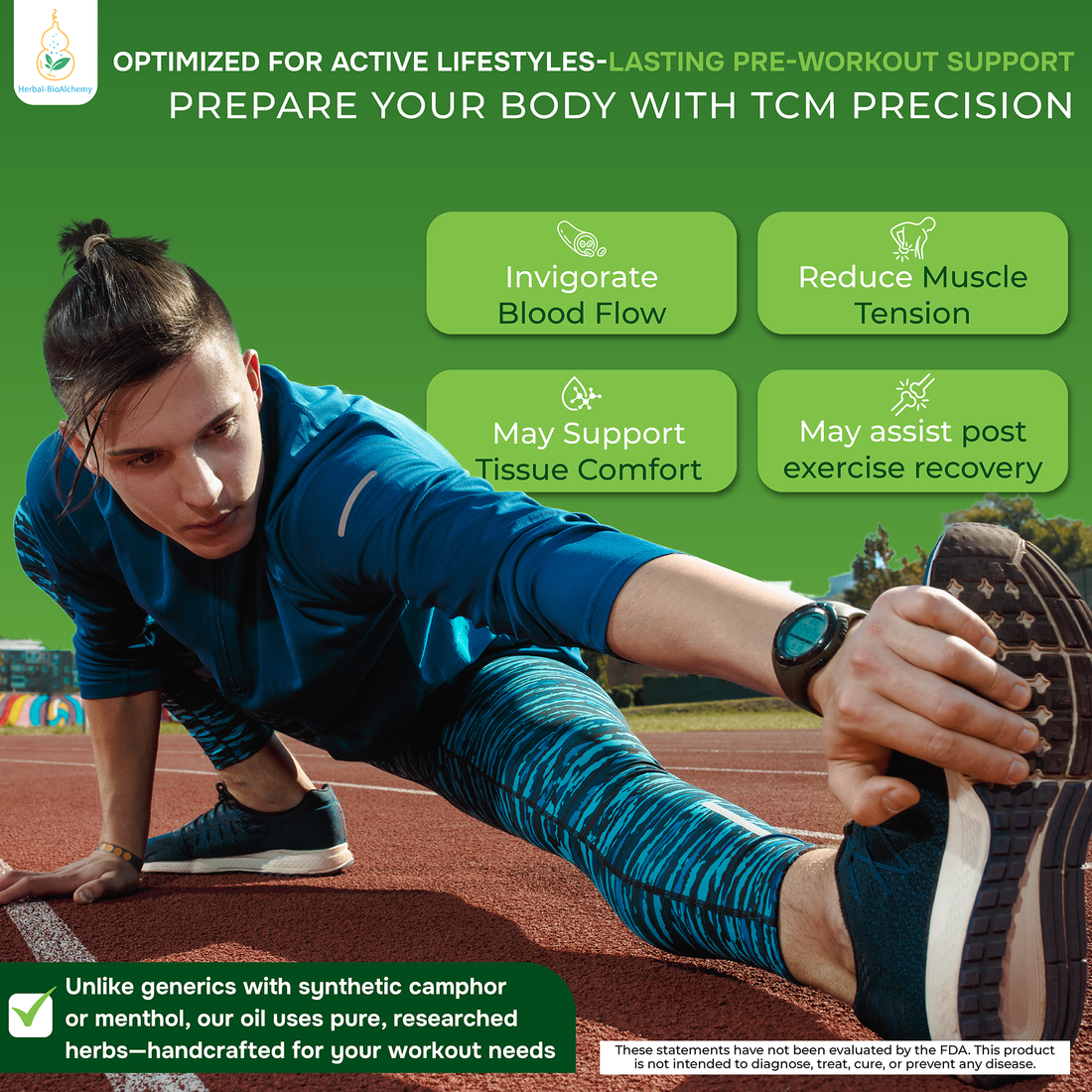 Herbal-BioAlchemy

OPTIMIZED FOR ACTIVE LIFESTYLES-LASTING PRE-WORKOUT SUPPORT
PREPARE YOUR BODY WITH TCM PRECISION

Invigorate Blood Flow

Reduce Muscle Tension

May Support Tissue Comfort

May assist post exercise recovery

Unlike generics with synthetic camphor or menthol, our oil uses pure, researched herbs—handcrafted for your workout needs

These statements have not been evaluated by the FDA. This product is not intended to diagnose, treat, cure, or prevent any disease.